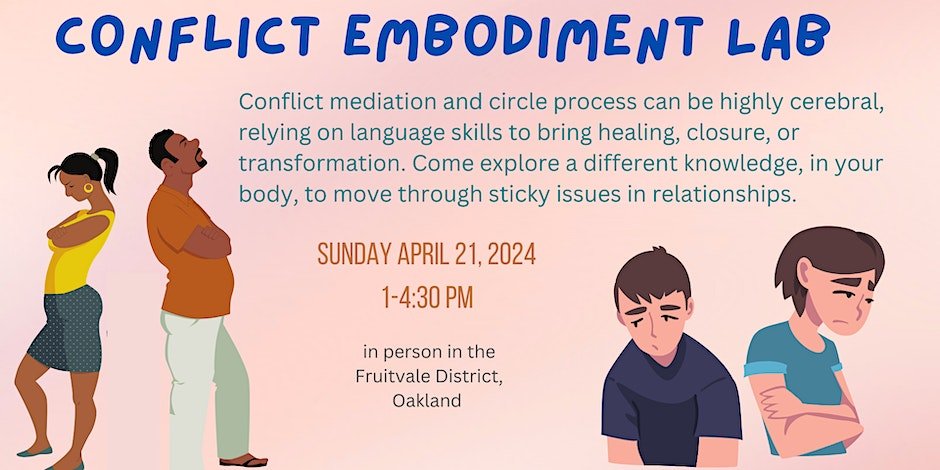 CONFLICT EMBODIMENT LAB

Conflict mediation and circle process can be highly cerebral, relying on language skills to bring healing, closure, or transformation. Come explore a different knowledge, in your body, to move through sticky issues in relationships.

SUNDAY APRIL 21, 2024

1-4:30 PM

in person in the Fruitvale District, Oakland